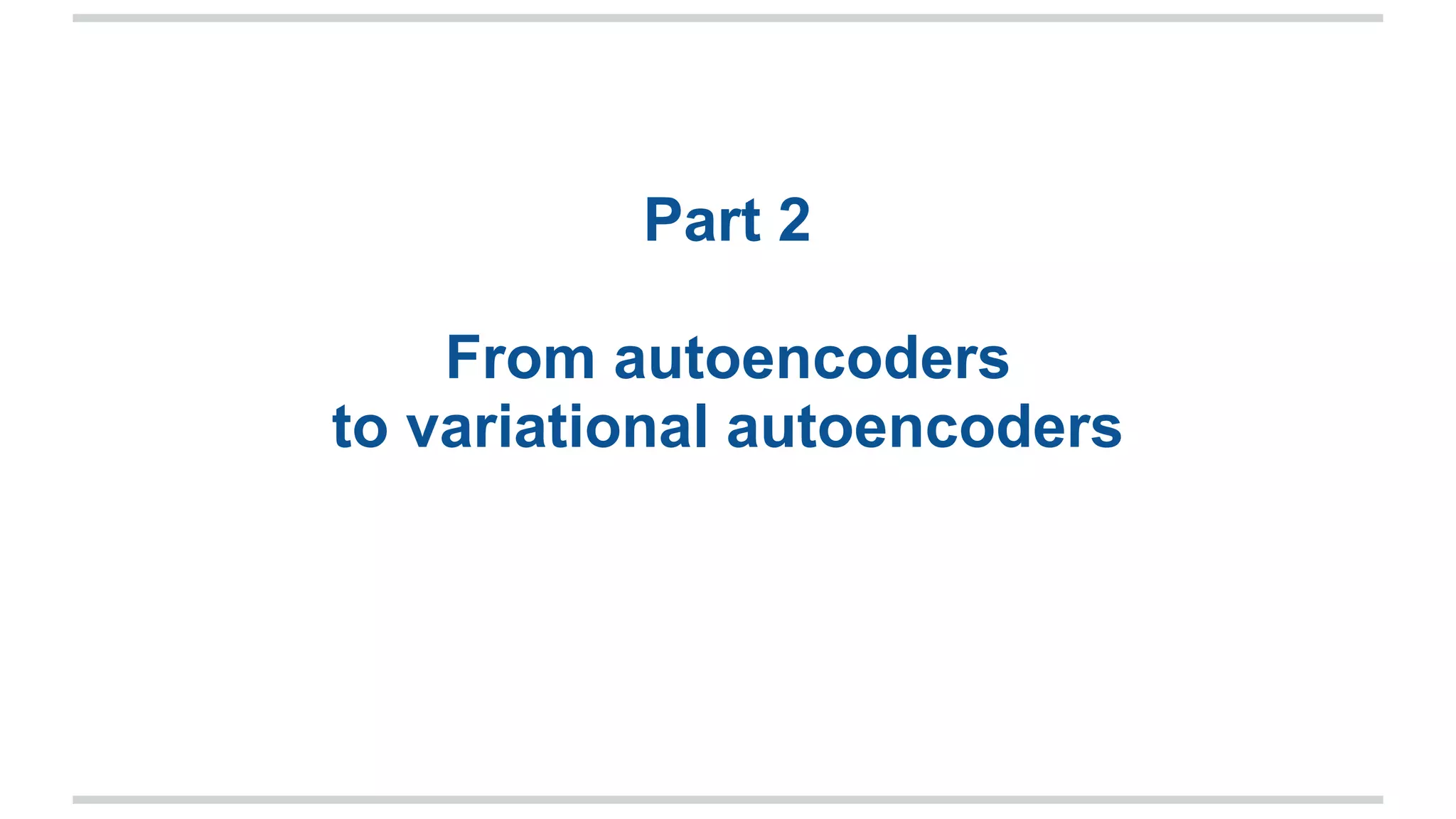 Part 2

From autoencoders
to variational autoencoders